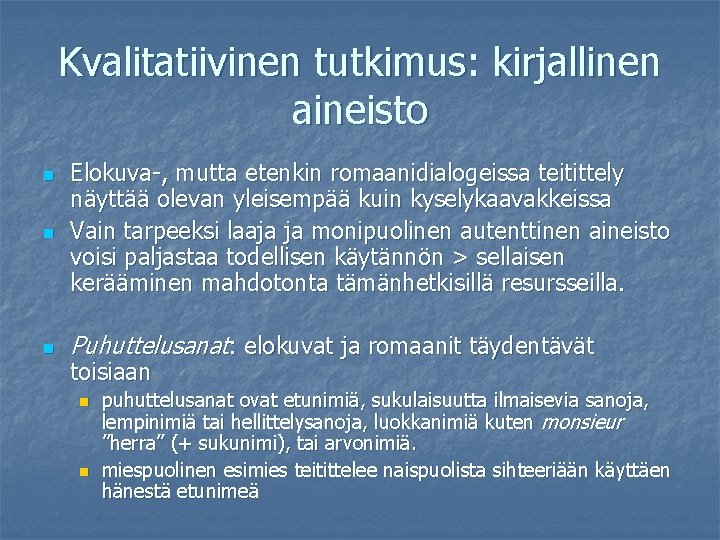 Kvalitatiivinen tutkimus: kirjallinen aineisto

Elokuva-, mutta etenkin romaanidialogeissa teitittely näyttää olevan yleisempää kuin kyselykaavakkeissa

Vain tarpeeksi laaja ja monipuolinen autenttinen aineisto voisi paljastaa todellisen käytännön > sellaisen kerääminen mahdotonta tämänhetkisillä resursseilla.

Puhuttelusanat: elokuvat ja romaanit täydentävät toisiaan

puhuttelusanat ovat etunimiä, sukulaisuutta ilmaisevia sanoja, lempinimiä tai hellittelysanoja, luokkanimiä kuten monsieur "herra" (+ sukunimi), tai arvonimiä.

miespuolinen esimies teitittelee naispuolista sihteeriään käyttäen hänestä etunimeä